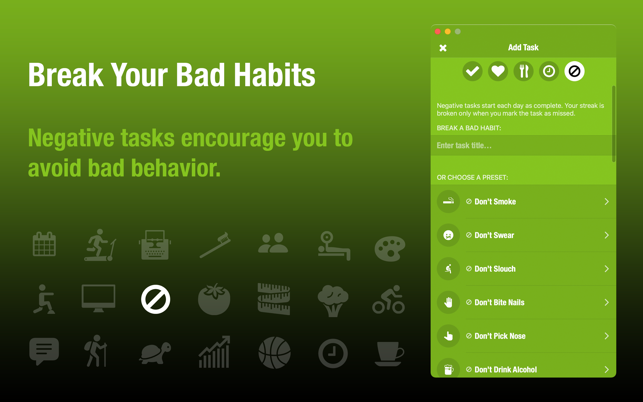 Break Your Bad Habits

Negative tasks encourage you to avoid bad behavior.

Add Task

Negative tasks start each day as complete. Your streak is broken only when you mark the task as missed.

BREAK A BAD HABIT:

Enter task title...

OR CHOOSE A PRESET:

Don't Smoke

Don't Swear

Don't Slouch

Don't Bite Nails

Don't Pick Nose

Don't Drink Alcohol